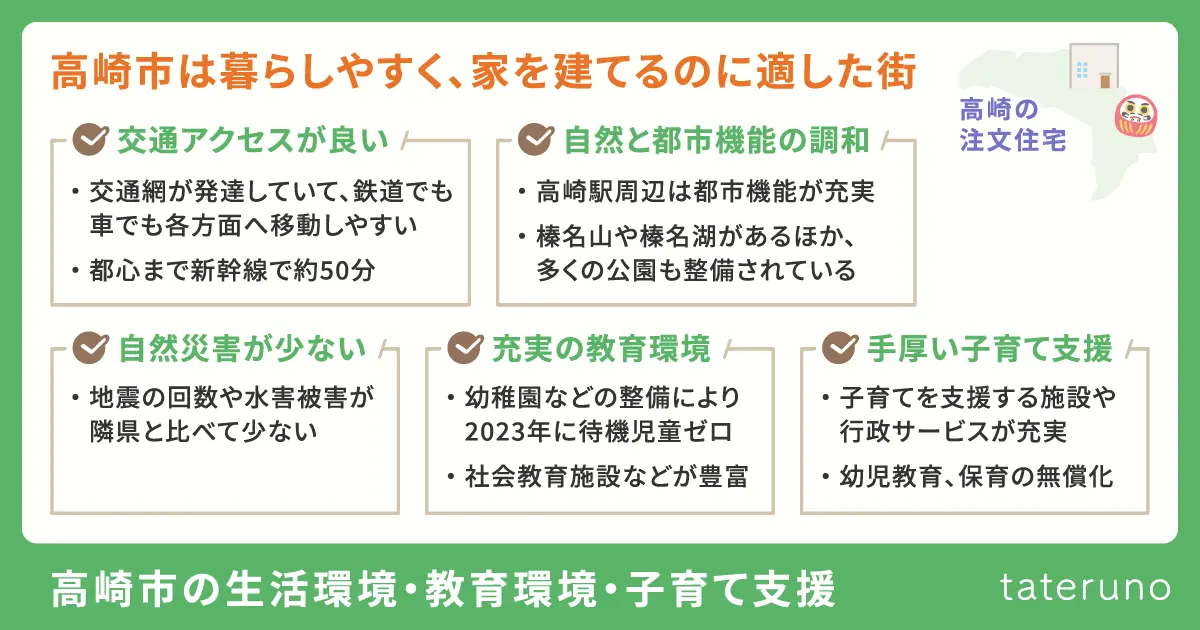 高崎市は暮らしやすく、家を建てるのに適した街

高崎の注文住宅

交通アクセスが良い

・交通網が発達していて、鉄道でも車でも各方面へ移動しやすい

・都心まで新幹線で約50分

自然と都市機能の調和

・高崎駅周辺は都市機能が充実

・榛名山や榛名湖があるほか、多くの公園も整備されている

自然災害が少ない

・地震の回数や水害被害が隣県と比べて少ない

充実の教育環境

・幼稚園などの整備により2023年に待機児童ゼロ

・社会教育施設などが豊富

手厚い子育て支援

・子育てを支援する施設や行政サービスが充実

・幼児教育、保育の無償化

高崎市の生活環境・教育環境・子育て支援

tateruno